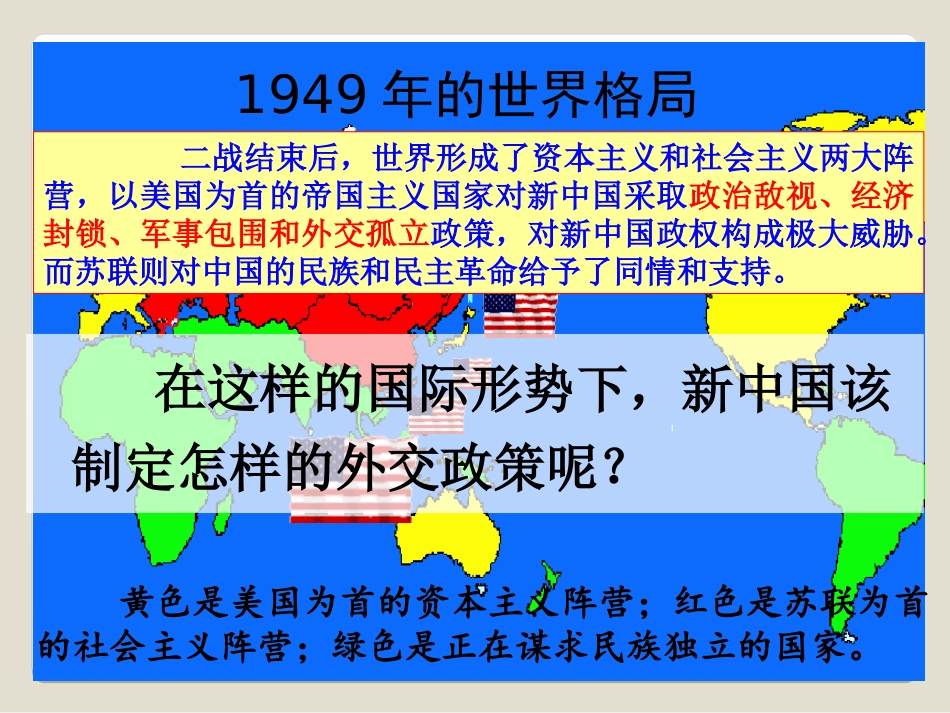 1949 年的世界格局

二战结束后，世界形成了资本主义和社会主义两大阵营，以美国为首的帝国主义国家对新中国采取政治敌视、经济封锁、军事包围和外交孤立政策，对新中国政权构成极大威胁。而苏联则对中国的民族和民主革命给予了同情和支持。

在这样的国际形势下，新中国该制定怎样的外交政策呢？

黄色是美国为首的资本主义阵营；红色是苏联为首的社会主义阵营；绿色是正在谋求民族独立的国家。